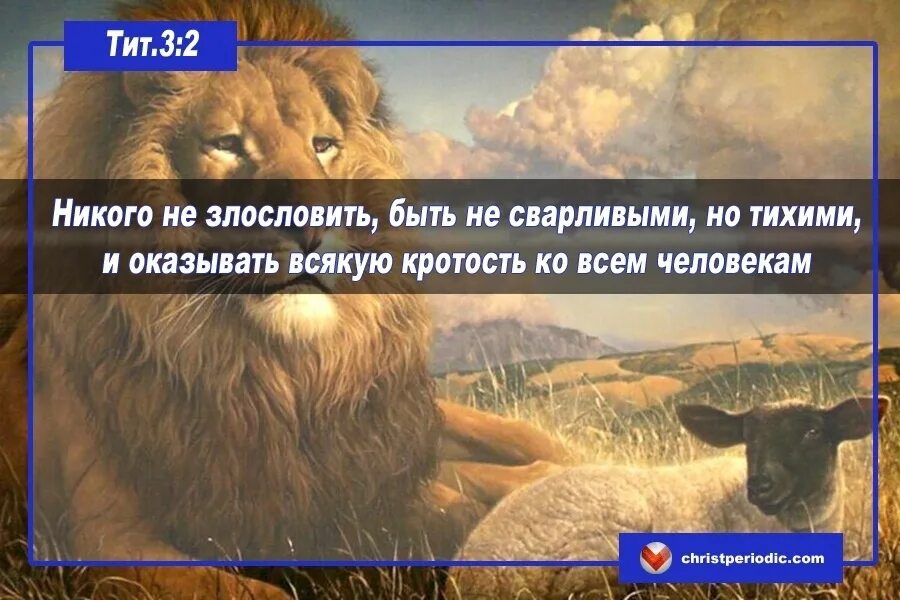 Тит.3:2

Никого не злословить, быть не сварливыми, но тихими, и оказывать всякую кротость ко всем человекам

christperiodic.com